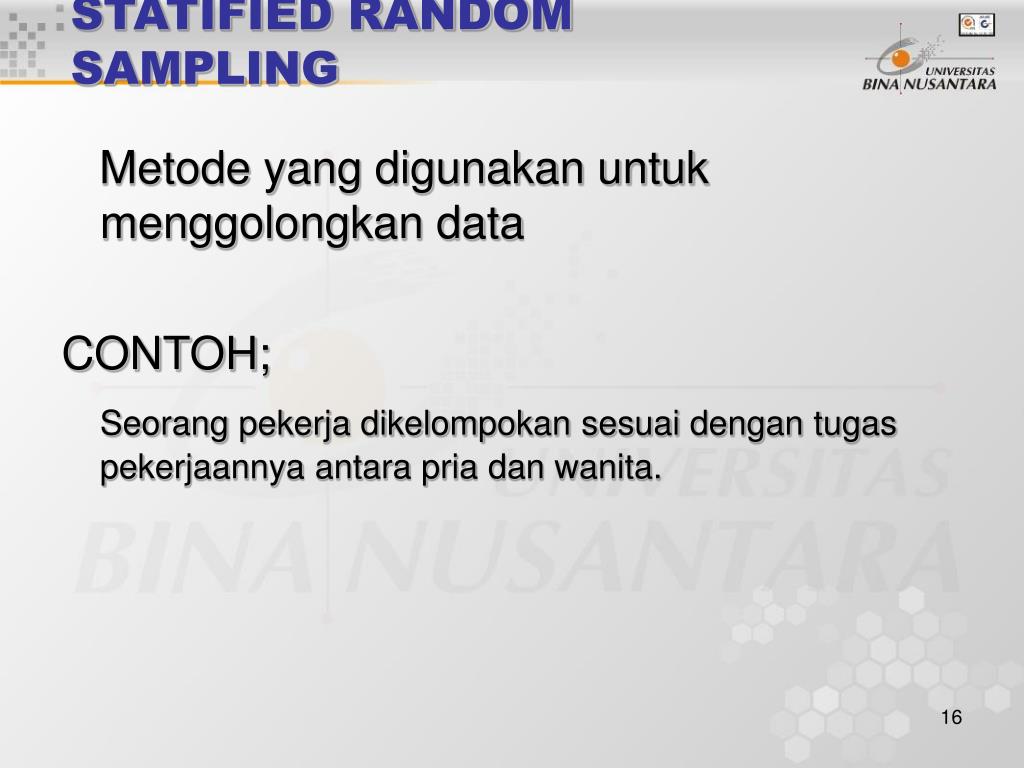 STATIFIED RANDOM SAMPLING

UNIVERSITAS BINA NUSANTARA

Metode yang digunakan untuk menggolongkan data

CONTOH;

Seorang pekerja dikelompokan sesuai dengan tugas pekerjaannya antara pria dan wanita.

UNIVERSITAS BINA NUSANTARA

16